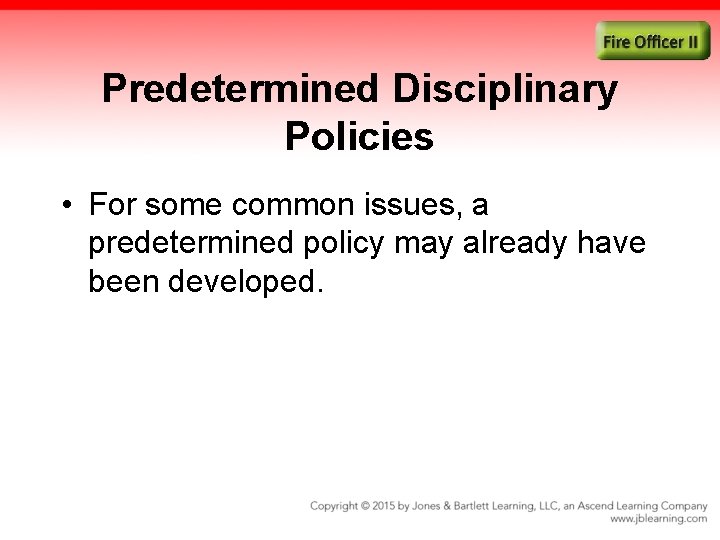 Fire Officer II

Predetermined Disciplinary Policies

• For some common issues, a predetermined policy may already have been developed.

Copyright © 2015 by Jones & Bartlett Learning, LLC, an Ascend Learning Company
www.jblearning.com